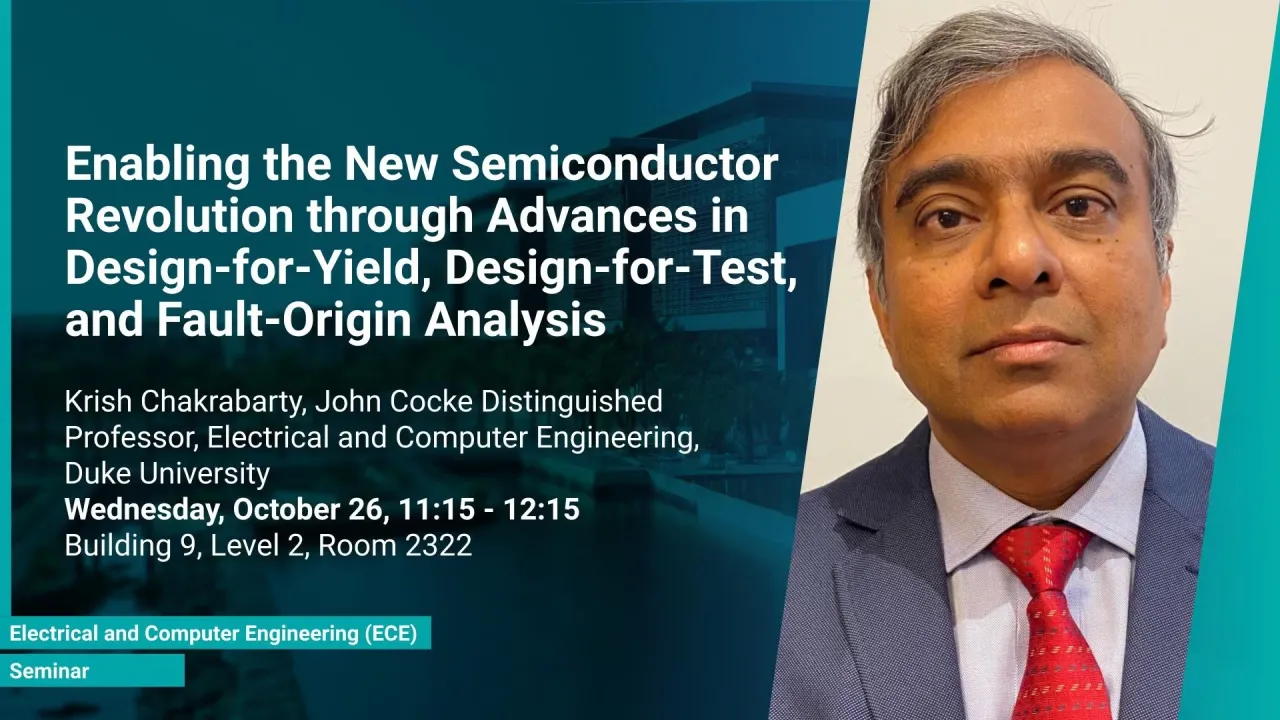 Enabling the New Semiconductor Revolution through Advances in Design-for-Yield, Design-for-Test, and Fault-Origin Analysis

Krish Chakrabarty, John Cocke Distinguished Professor, Electrical and Computer Engineering, Duke University
Wednesday, October 26, 11:15 - 12:15
Building 9, Level 2, Room 2322

Electrical and Computer Engineering (ECE)
Seminar